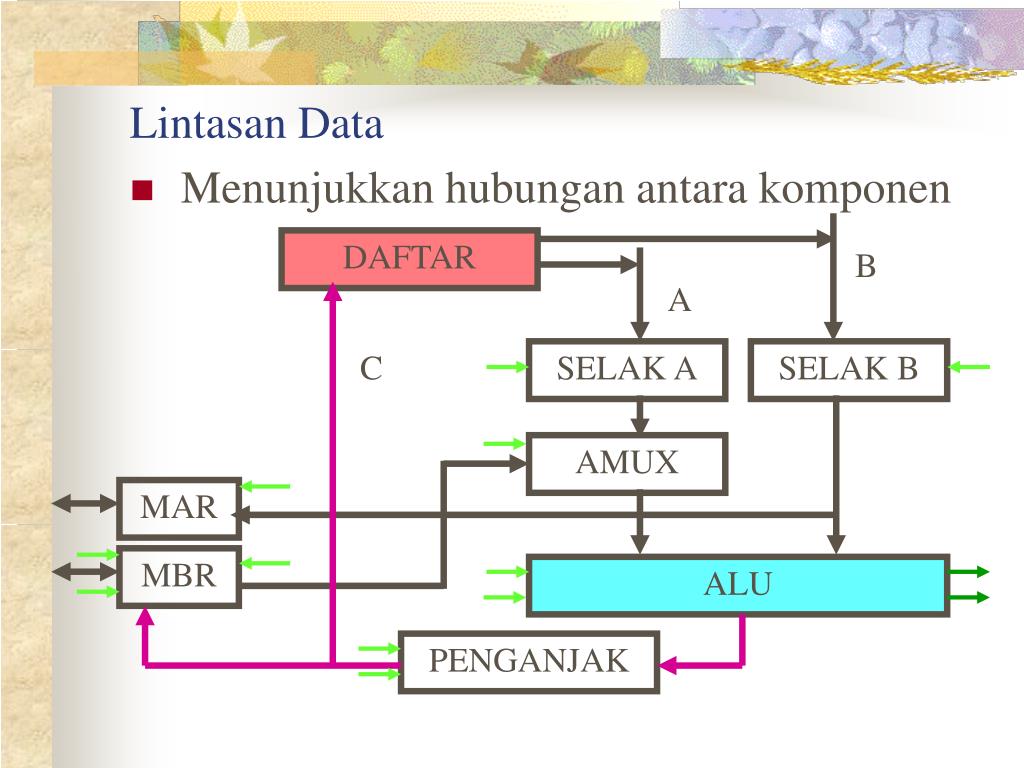 Lintasan Data

Menunjukkan hubungan antara komponen

DAFTAR

B

A

C

SELAK A

SELAK B

AMUX

MAR

MBR

ALU

PENGANJAK